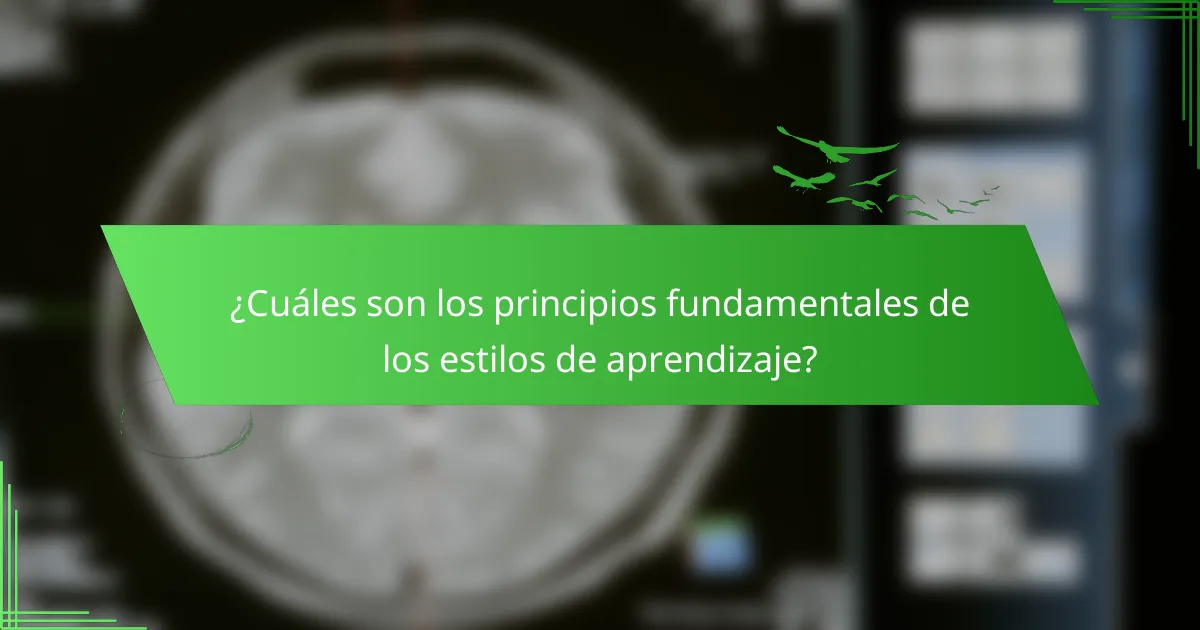 ¿Cuáles son los principios fundamentales de los estilos de aprendizaje?